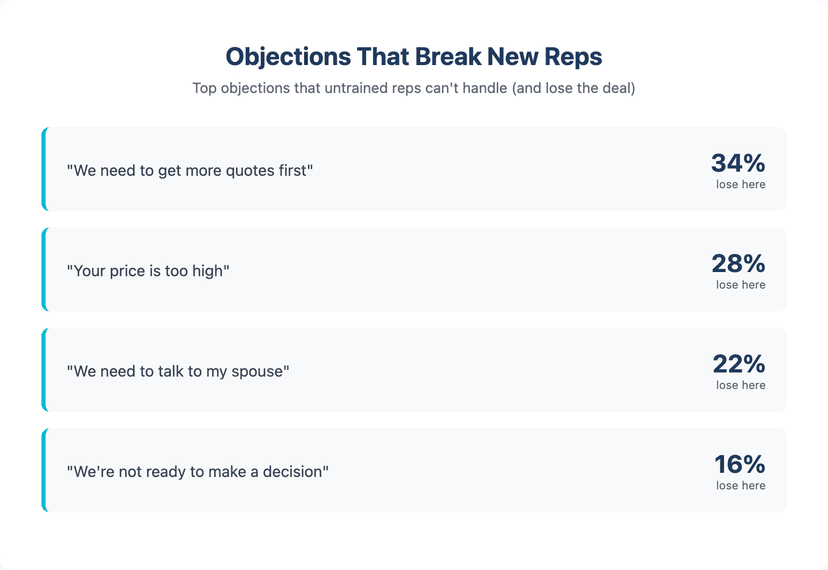 Objections That Break New Reps

Top objections that untrained reps can't handle (and lose the deal)

"We need to get more quotes first"
34%
lose here

"Your price is too high"
28%
lose here

"We need to talk to my spouse"
22%
lose here

"We're not ready to make a decision"
16%
lose here